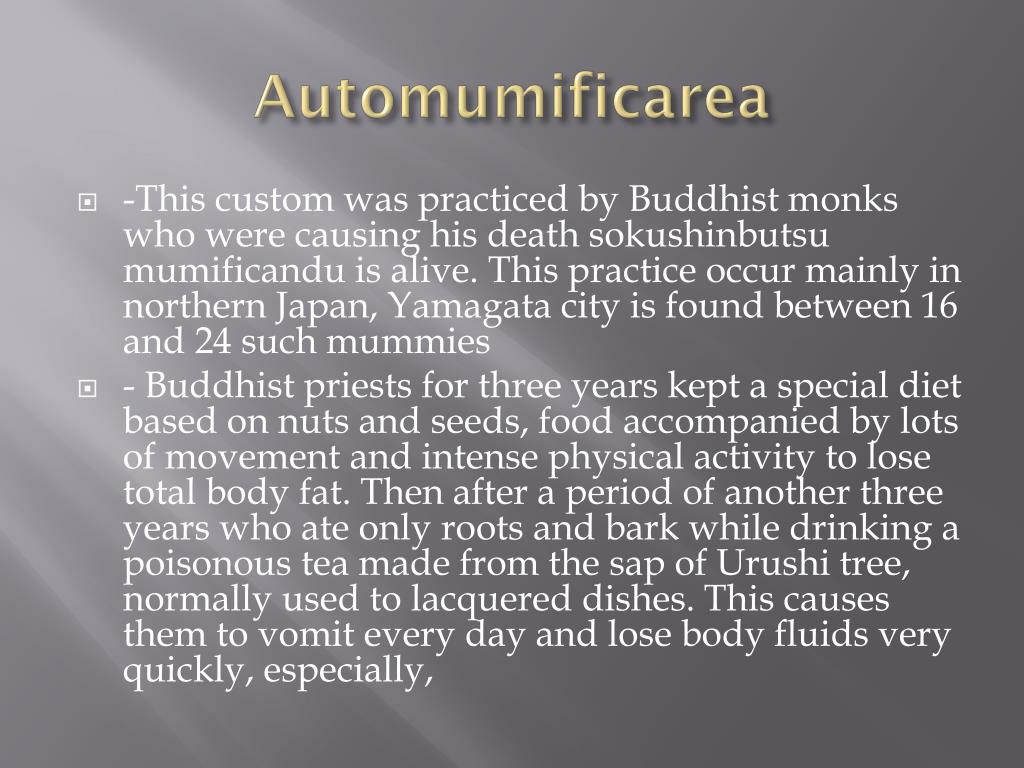 Automumificarea

-This custom was practiced by Buddhist monks who were causing his death sokushinbutsu mumificandu is alive. This practice occur mainly in northern Japan, Yamagata city is found between 16 and 24 such mummies

- Buddhist priests for three years kept a special diet based on nuts and seeds, food accompanied by lots of movement and intense physical activity to lose total body fat. Then after a period of another three years who ate only roots and bark while drinking a poisonous tea made from the sap of Urushi tree, normally used to lacquered dishes. This causes them to vomit every day and lose body fluids very quickly, especially,